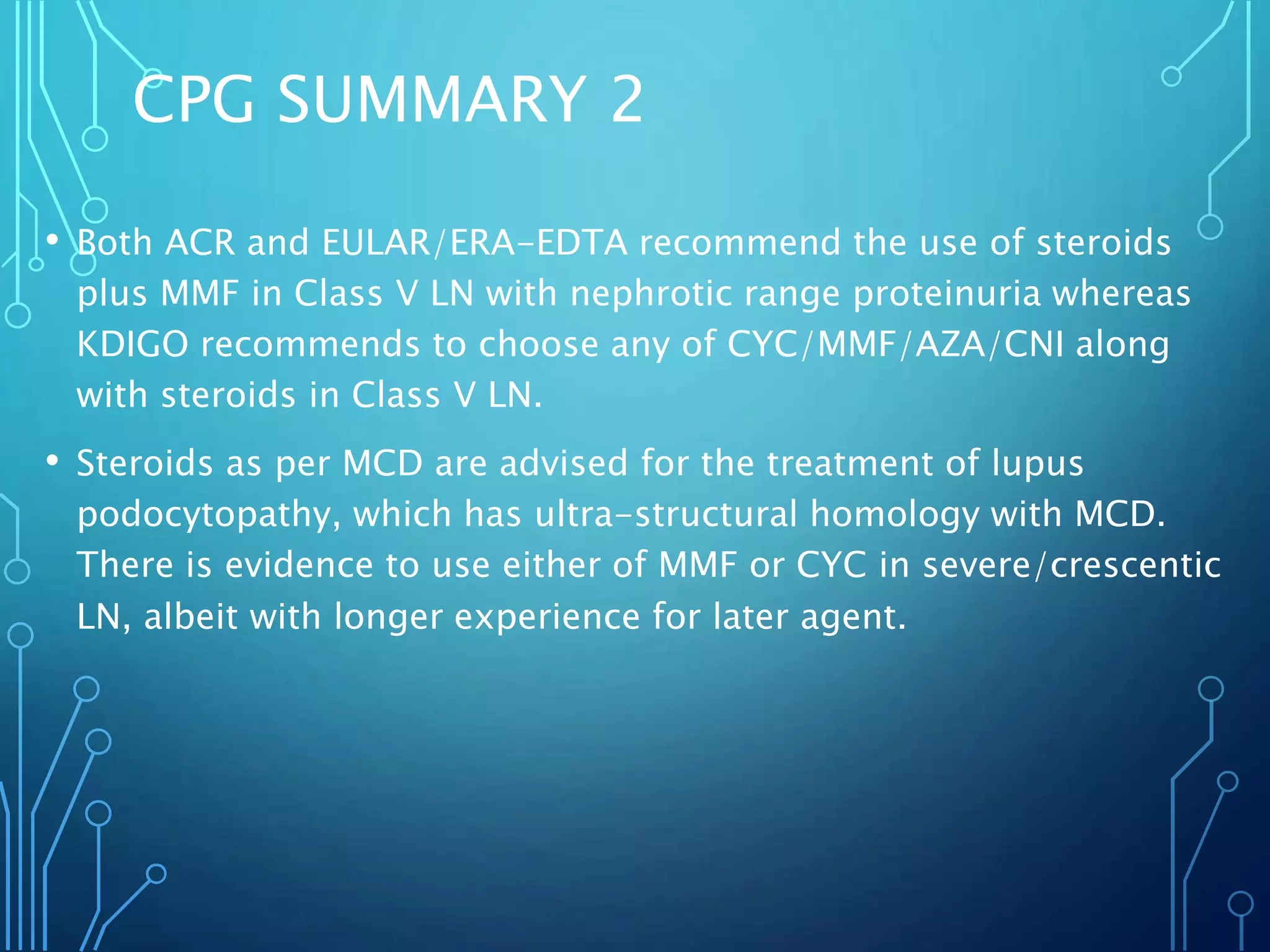 CPG SUMMARY 2

• Both ACR and EULAR/ERA-EDTA recommend the use of steroids plus MMF in Class V LN with nephrotic range proteinuria whereas KDIGO recommends to choose any of CYC/MMF/AZA/CNI along with steroids in Class V LN.

• Steroids as per MCD are advised for the treatment of lupus podocytopathy, which has ultra-structural homology with MCD. There is evidence to use either of MMF or CYC in severe/crescentic LN, albeit with longer experience for later agent.